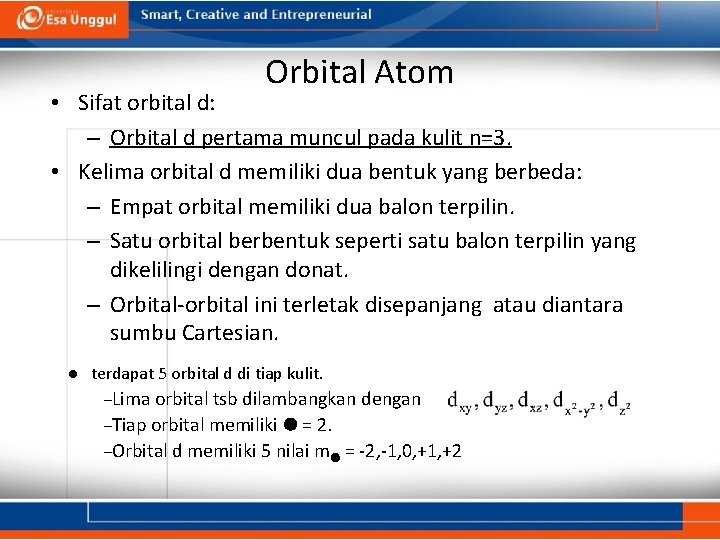 Esa Unggul Smart, Creative and Entrepreneurial

Orbital Atom

• Sifat orbital d:
– Orbital d pertama muncul pada kulit n=3.
• Kelima orbital d memiliki dua bentuk yang berbeda:
– Empat orbital memiliki dua balon terpilin.
– Satu orbital berbentuk seperti satu balon terpilin yang dikelilingi dengan donat.
– Orbital-orbital ini terletak disepanjang atau diantara sumbu Cartesian.

● terdapat 5 orbital d di tiap kulit.
–Lima orbital tsb dilambangkan dengan $d_{xy}, d_{yz}, d_{xz}, d_{x^2-y^2}, d_{z^2}$
–Tiap orbital memiliki ● = 2.
–Orbital d memiliki 5 nilai m● = -2,-1,0,+1,+2